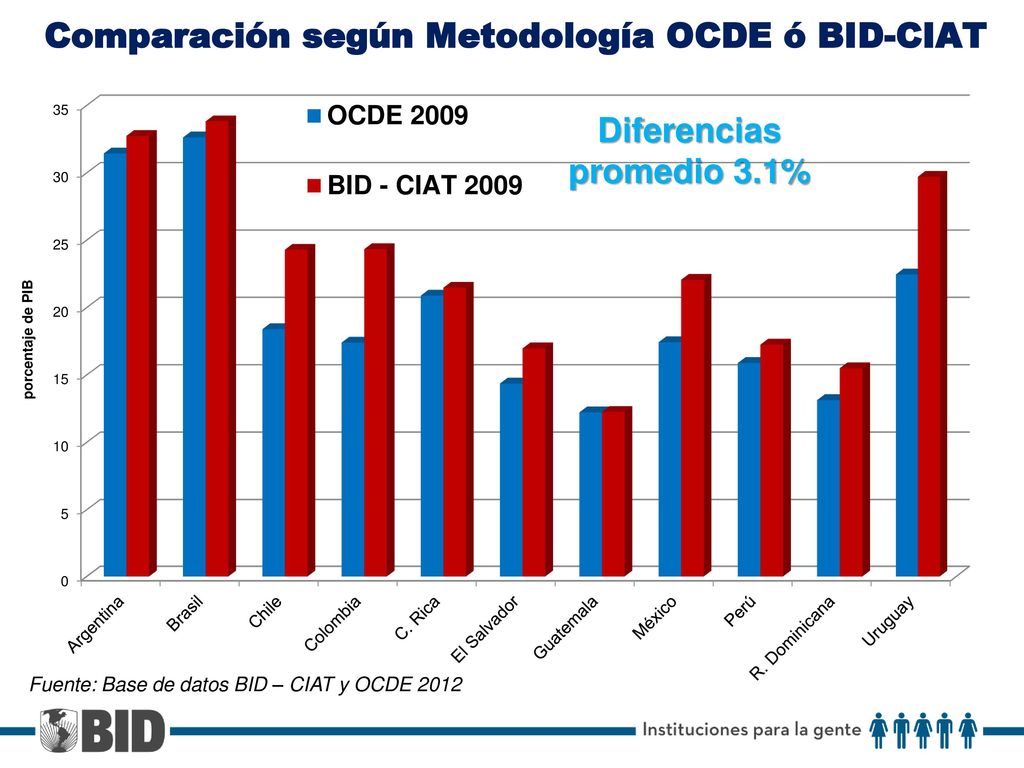 Comparación según Metodología OCDE ó BID-CIAT

OCDE 2009
BID - CIAT 2009

Diferencias promedio 3.1%

porcentaje de PIB

35
30
25
20
15
10
5
0

Argentina
Brasil
Chile
Colombia
C. Rica
El Salvador
Guatemala
México
Perú
R. Dominicana
Uruguay

Fuente: Base de datos BID – CIAT y OCDE 2012

BID

Instituciones para la gente